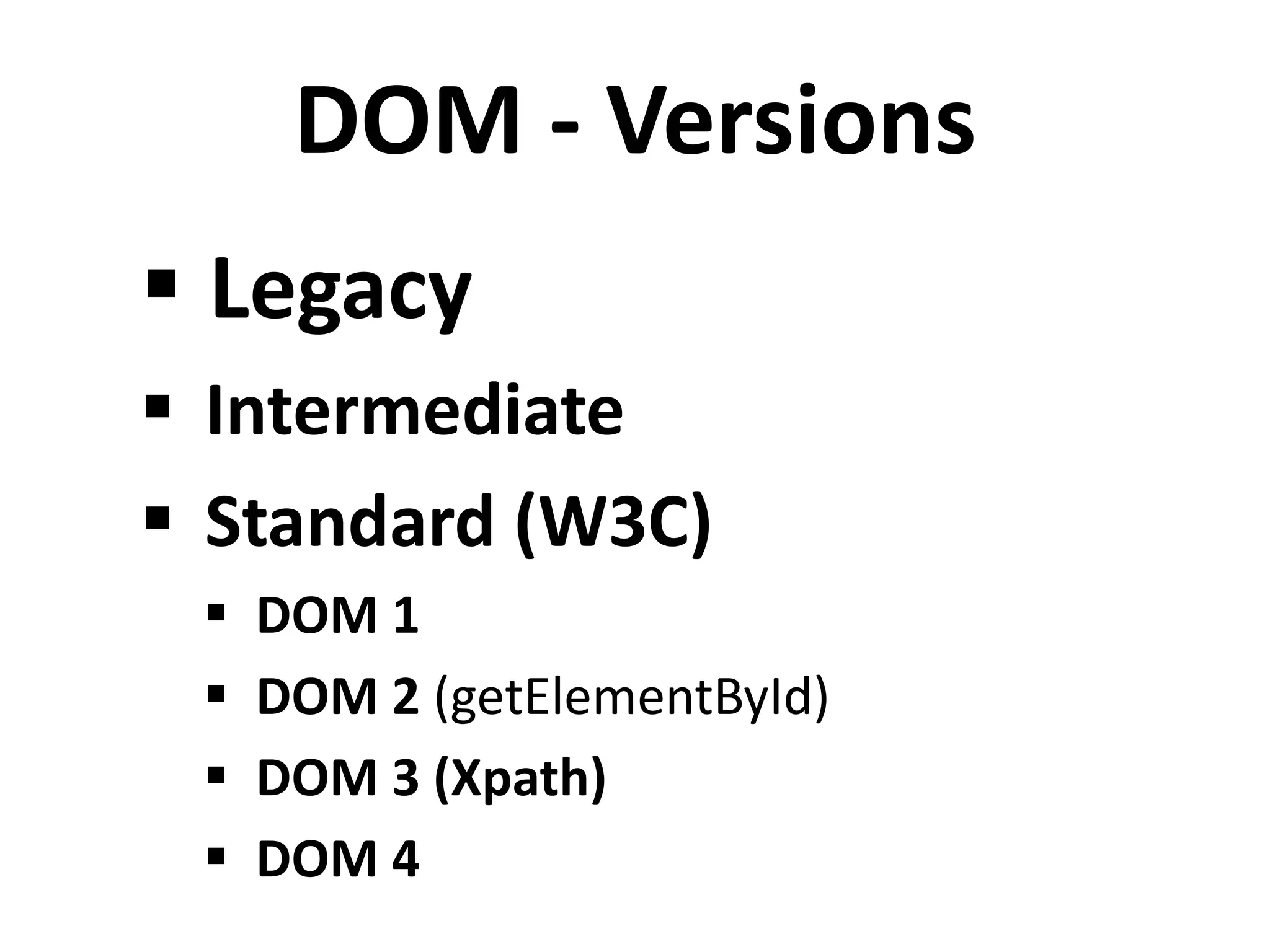 DOM - Versions

▪ Legacy
▪ Intermediate
▪ Standard (W3C)
  ▪ DOM 1
  ▪ DOM 2 (getElementById)
  ▪ DOM 3 (Xpath)
  ▪ DOM 4